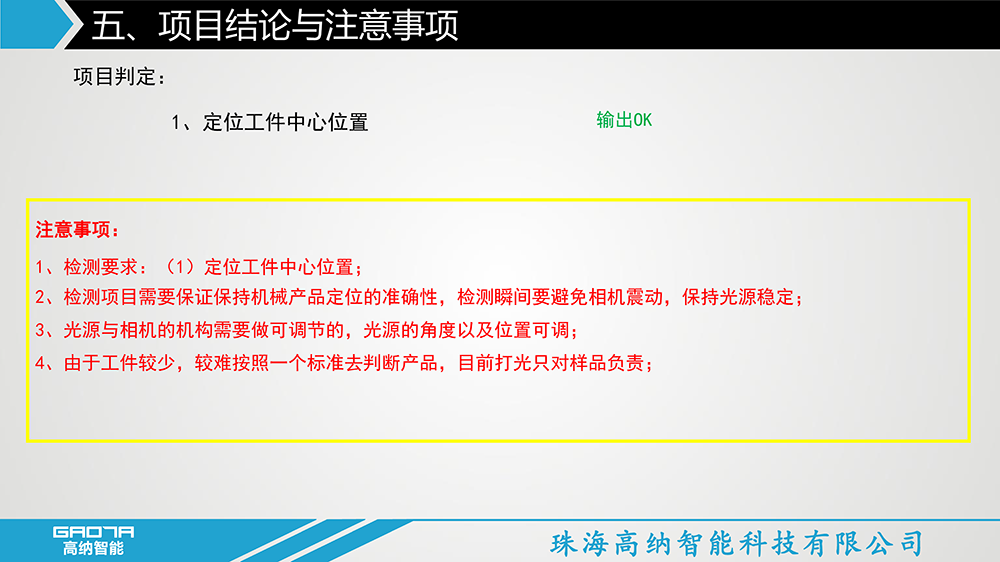 五、项目结论与注意事项

项目判定：

1、定位工件中心位置

输出OK

注意事项：

1、检测要求：（1）定位工件中心位置；

2、检测项目需要保证保持机械产品定位的准确性，检测瞬间要避免相机震动，保持光源稳定；

3、光源与相机的机构需要做可调节的，光源的角度以及位置可调；

4、由于工件较少，较难按照一个标准去判断产品，目前打光只对样品负责；

GAONA
高纳智能

珠海高纳智能科技有限公司